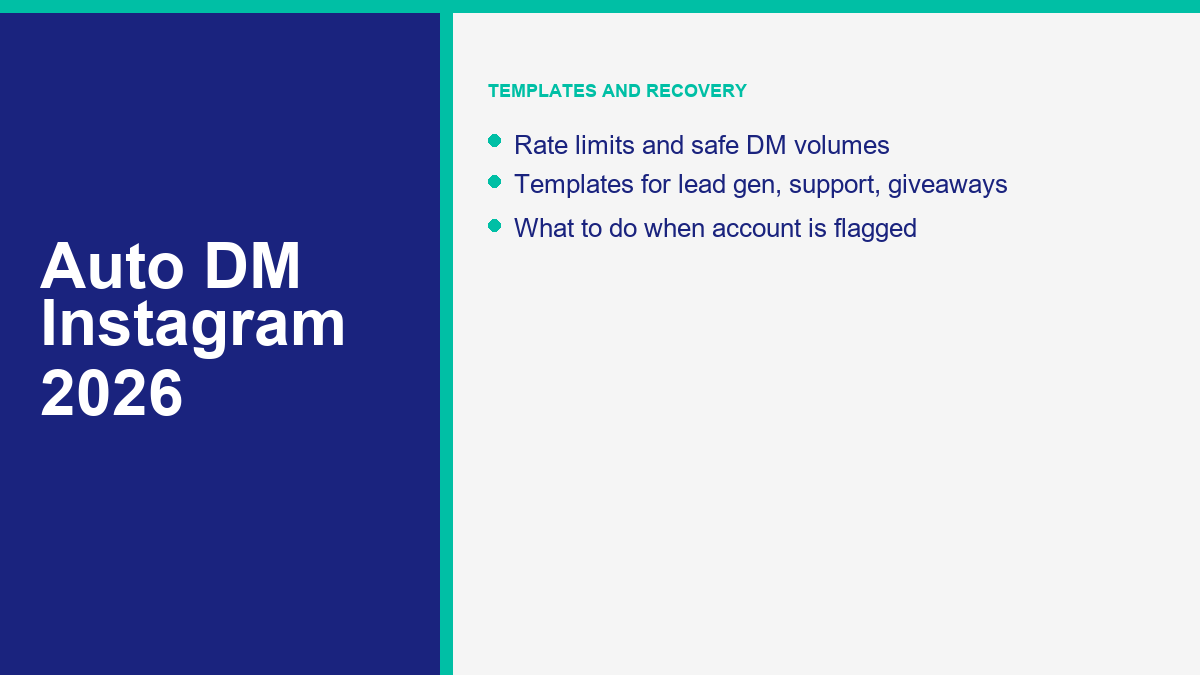 Auto DM Instagram 2026

TEMPLATES AND RECOVERY

- Rate limits and safe DM volumes
- Templates for lead gen, support, giveaways
- What to do when account is flagged